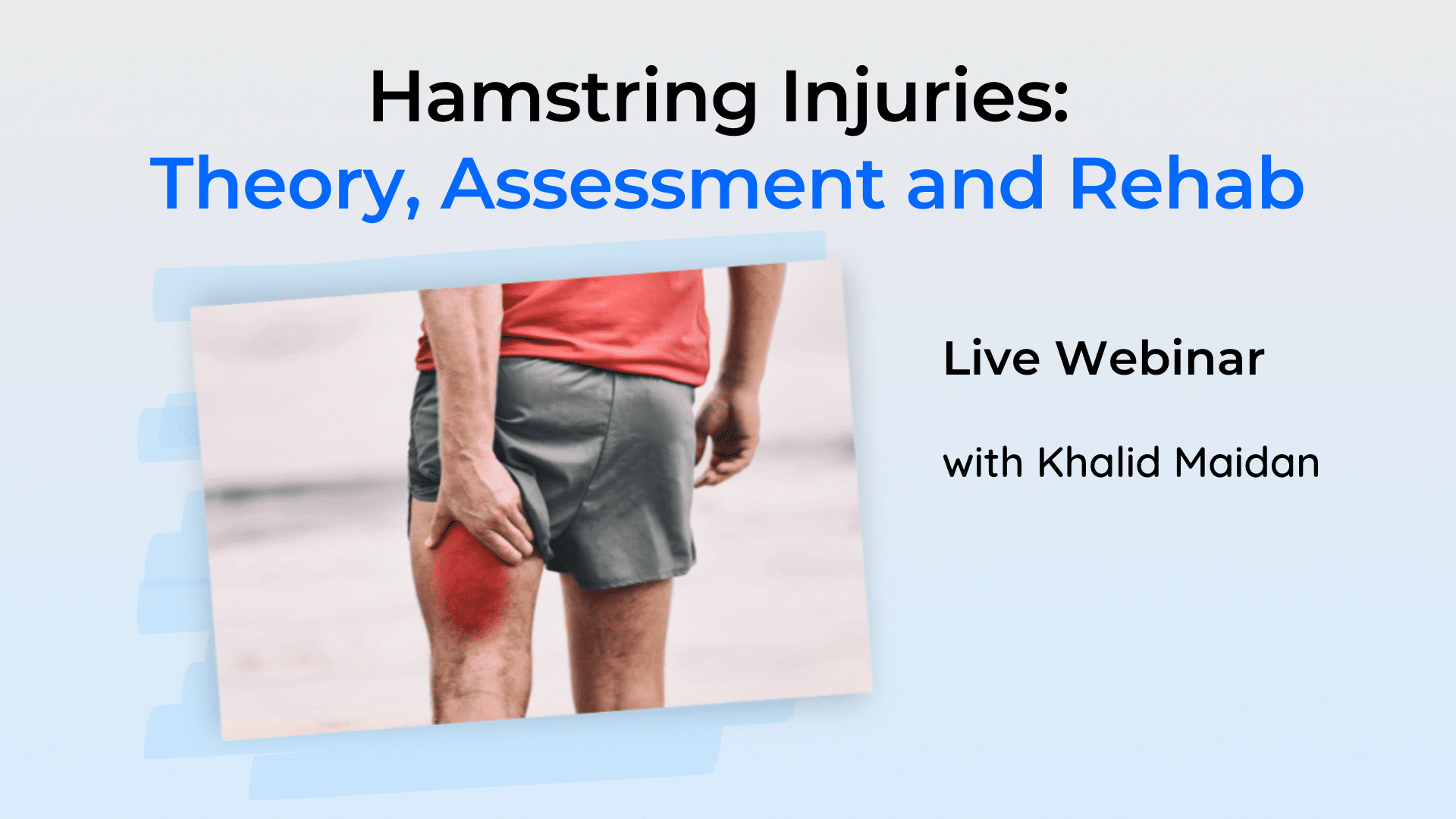 Hamstring Injuries:
Theory, Assessment and Rehab

Live Webinar

with Khalid Maidan